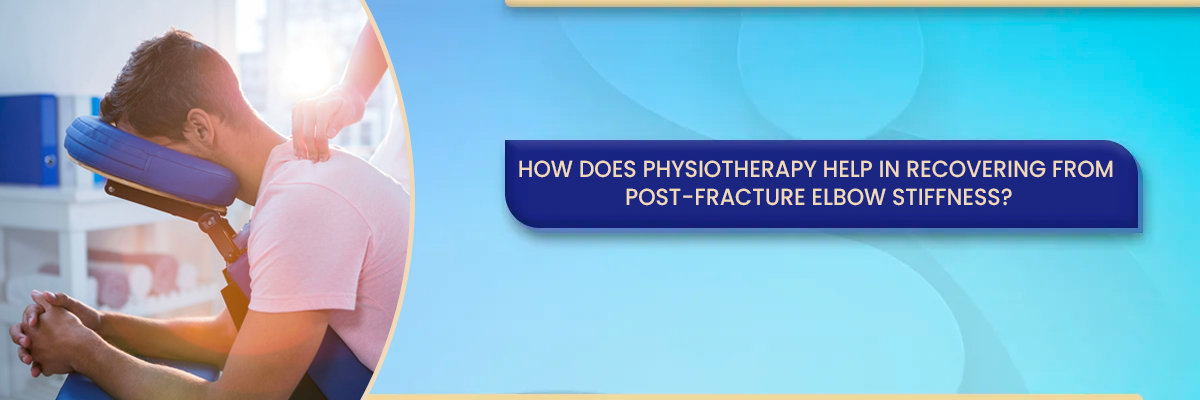 HOW DOES PHYSIOTHERAPY HELP IN RECOVERING FROM POST-FRACTURE ELBOW STIFFNESS?